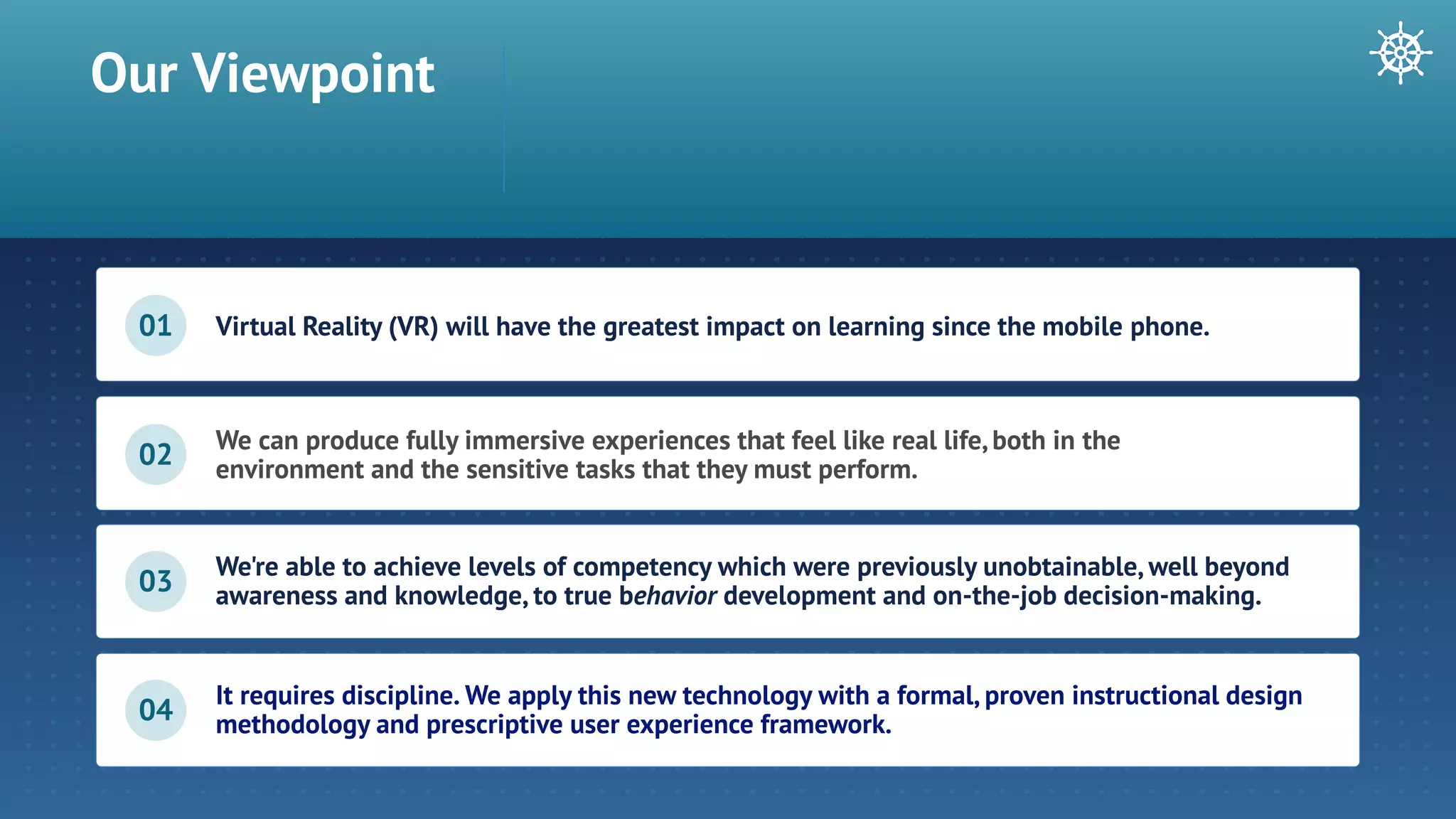 Our Viewpoint

01 Virtual Reality (VR) will have the greatest impact on learning since the mobile phone.

02 We can produce fully immersive experiences that feel like real life, both in the environment and the sensitive tasks that they must perform.

03 We're able to achieve levels of competency which were previously unobtainable, well beyond awareness and knowledge, to true behavior development and on-the-job decision-making.

04 It requires discipline. We apply this new technology with a formal, proven instructional design methodology and prescriptive user experience framework.